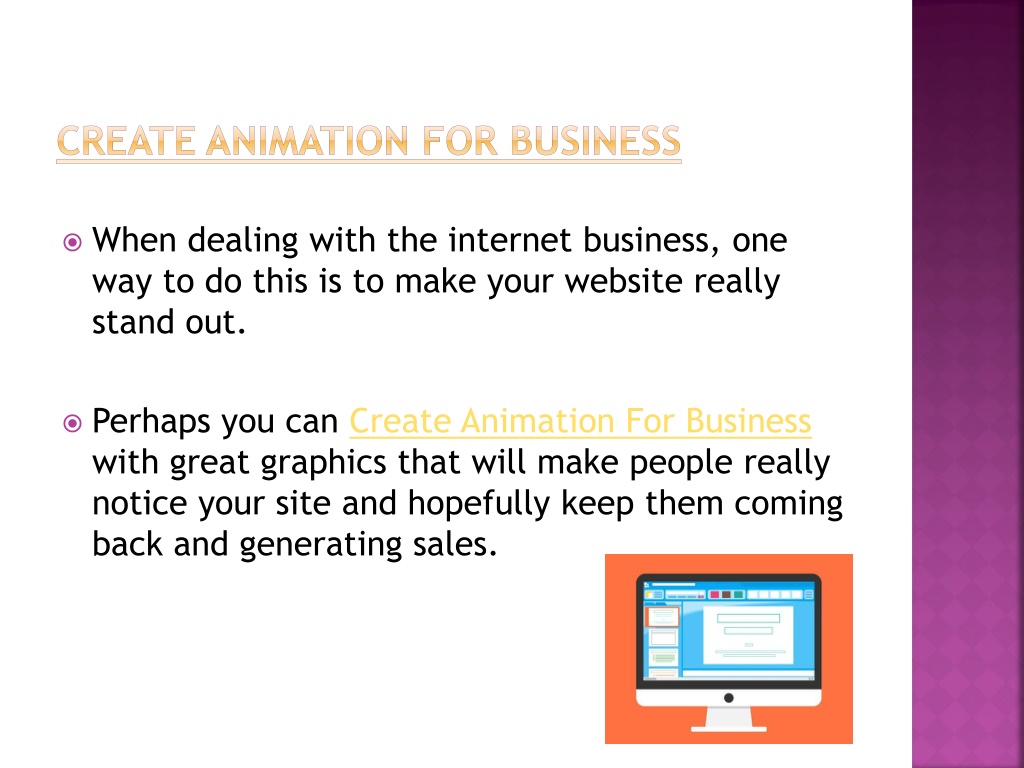 CREATE ANIMATION FOR BUSINESS

When dealing with the internet business, one way to do this is to make your website really stand out.

Perhaps you can Create Animation For Business with great graphics that will make people really notice your site and hopefully keep them coming back and generating sales.